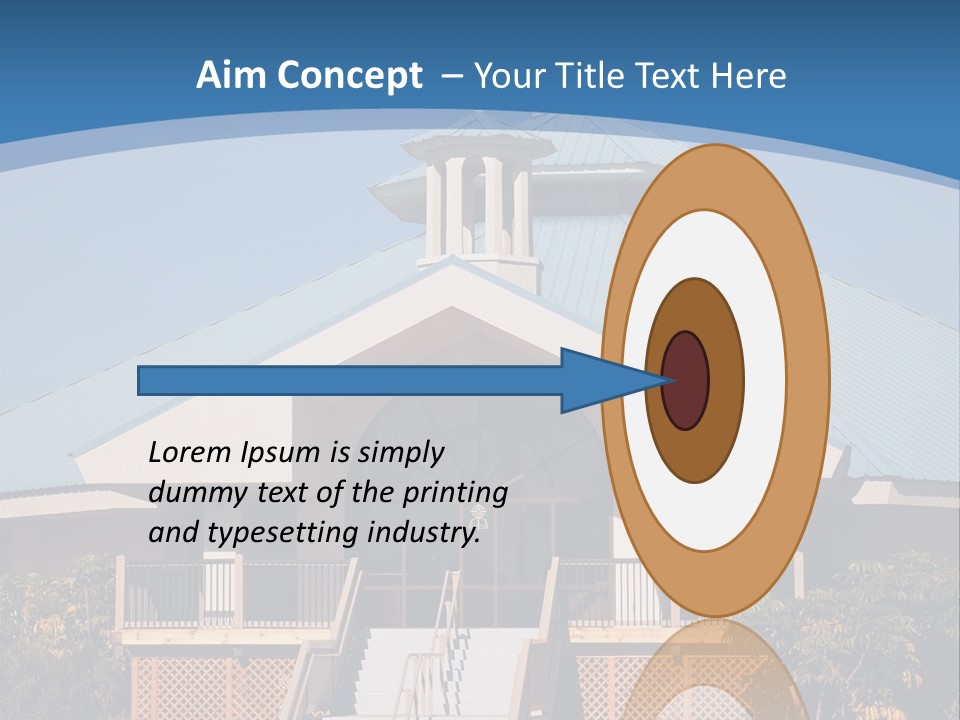 Aim Concept – Your Title Text Here

Lorem Ipsum is simply dummy text of the printing and typesetting industry.